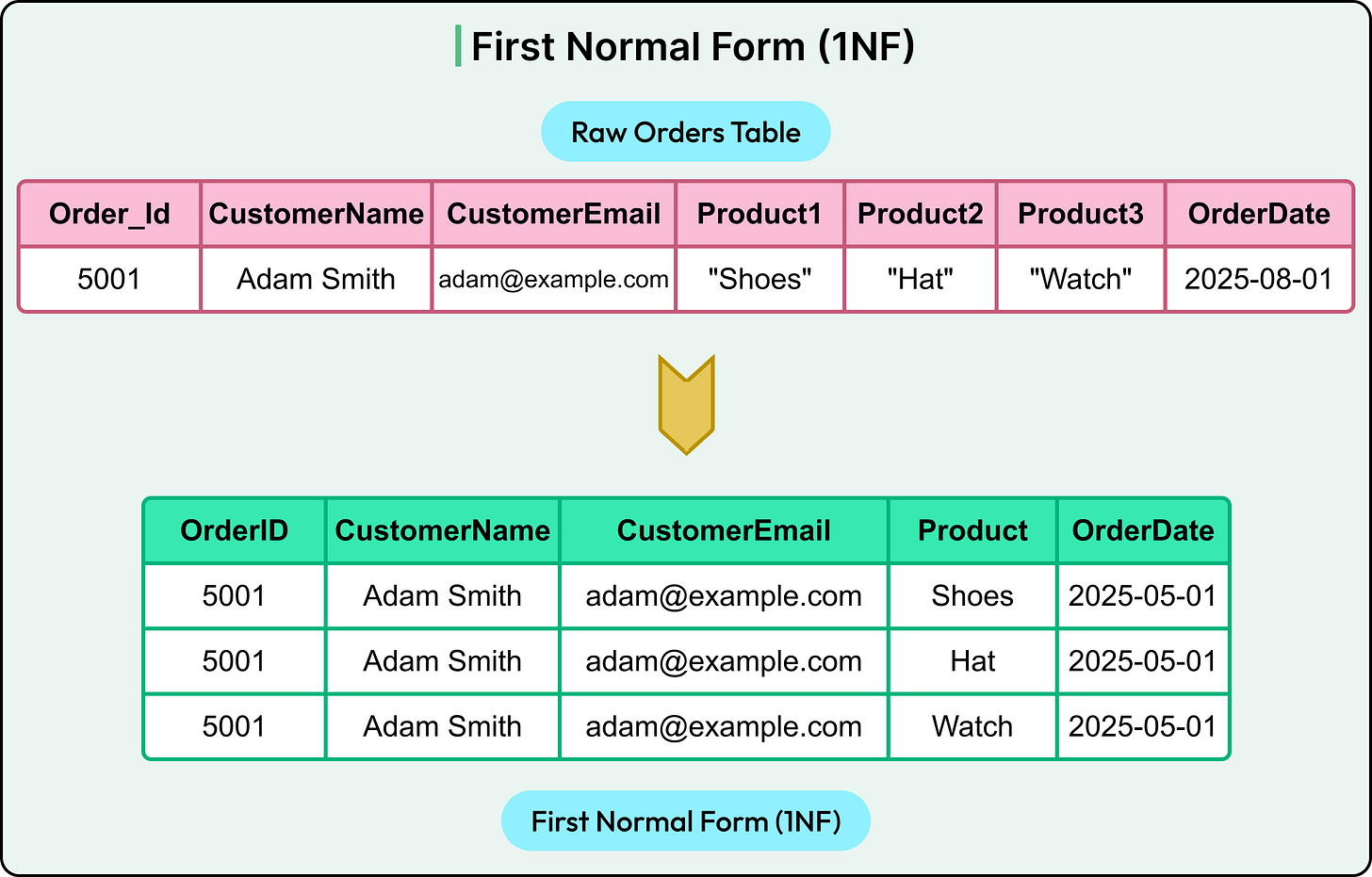 First Normal Form (1NF)

Raw Orders Table

| Order_Id | CustomerName | CustomerEmail | Product1 | Product2 | Product3 | OrderDate |
|---|---|---|---|---|---|---|
| 5001 | Adam Smith | adam@example.com | "Shoes" | "Hat" | "Watch" | 2025-08-01 |

| OrderID | CustomerName | CustomerEmail | Product | OrderDate |
|---|---|---|---|---|
| 5001 | Adam Smith | adam@example.com | Shoes | 2025-05-01 |
| 5001 | Adam Smith | adam@example.com | Hat | 2025-05-01 |
| 5001 | Adam Smith | adam@example.com | Watch | 2025-05-01 |

First Normal Form (1NF)